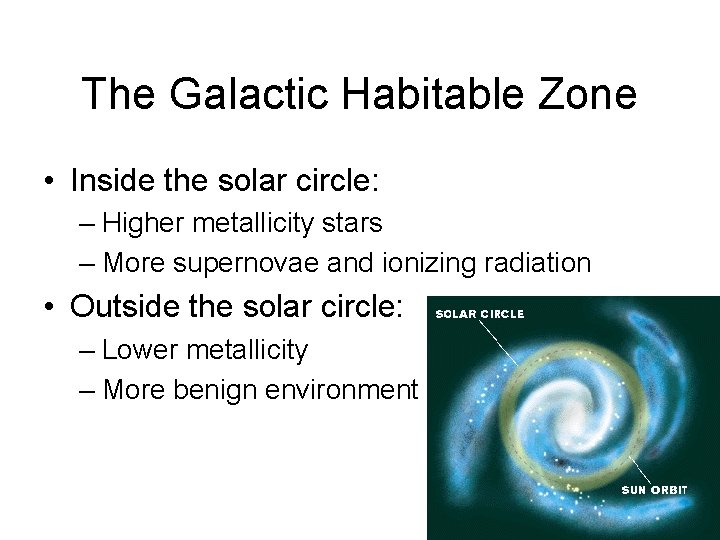 The Galactic Habitable Zone

• Inside the solar circle:
– Higher metallicity stars
– More supernovae and ionizing radiation

• Outside the solar circle:
– Lower metallicity
– More benign environment

SOLAR CIRCLE
SUN ORBIT